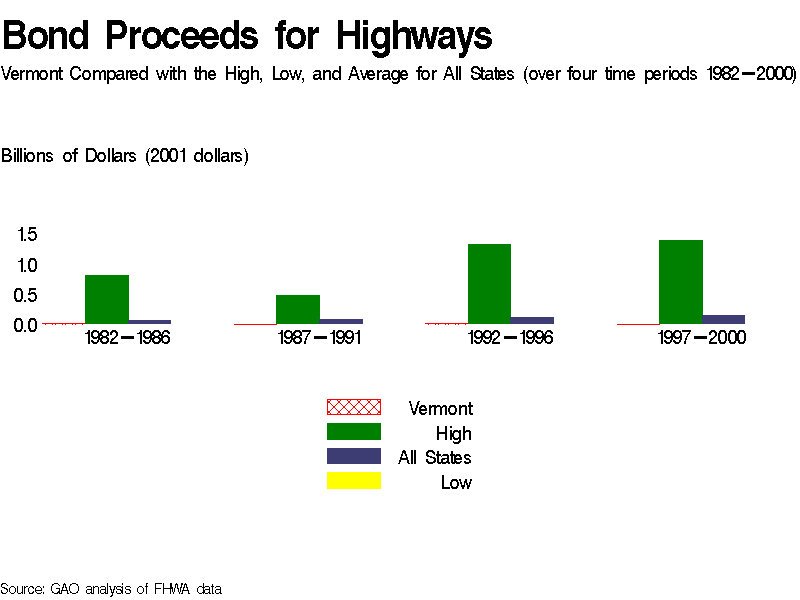 Bond Proceeds for Highways

Vermont Compared with the High, Low, and Average for All States (over four time periods 1982–2000)

Billions of Dollars (2001 dollars)

1.5
1.0
0.5
0.0

1982–1986
1987–1991
1992–1996
1997–2000

Vermont
High
All States
Low

Source: GAO analysis of FHWA data